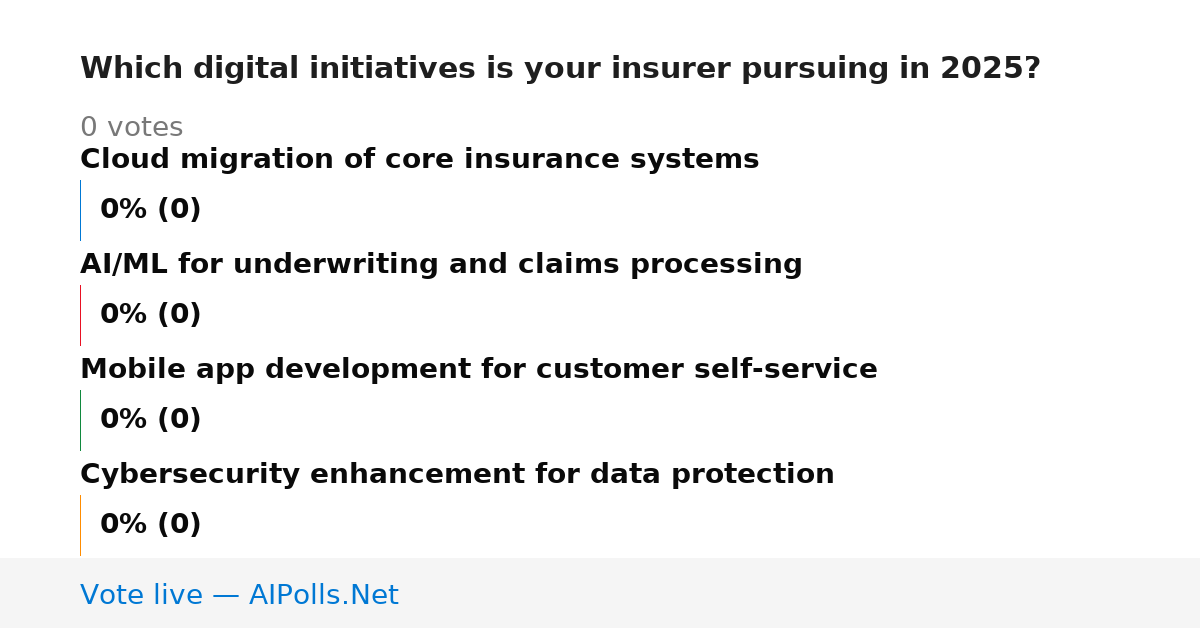 Which digital initiatives is your insurer pursuing in 2025?

0 votes

Cloud migration of core insurance systems

0% (0)

AI/ML for underwriting and claims processing

0% (0)

Mobile app development for customer self-service

0% (0)

Cybersecurity enhancement for data protection

0% (0)

Vote live — AIPolls.Net